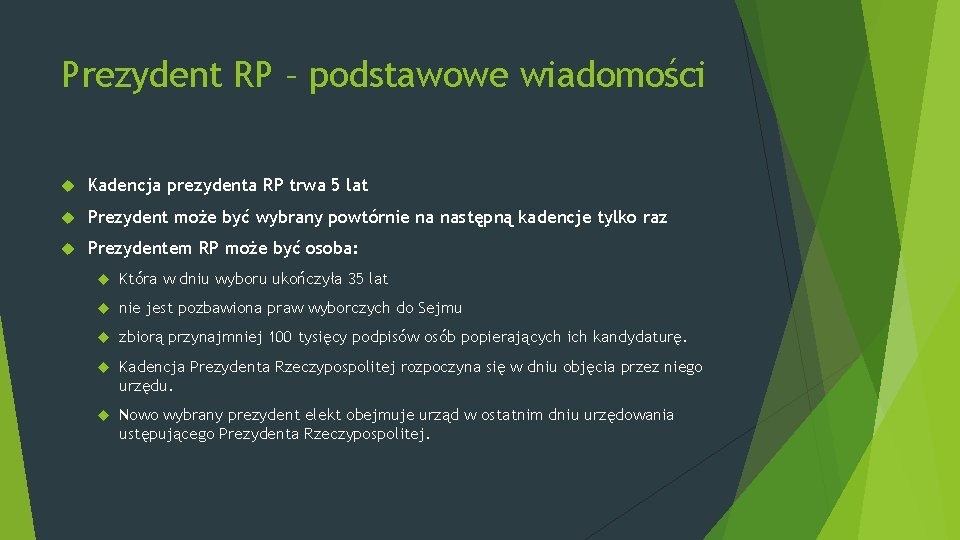 Prezydent RP – podstawowe wiadomości

Kadencja prezydenta RP trwa 5 lat

Prezydent może być wybrany powtórnie na następną kadencje tylko raz

Prezydentem RP może być osoba:

Która w dniu wyboru ukończyła 35 lat

nie jest pozbawiona praw wyborczych do Sejmu

zbiorą przynajmniej 100 tysięcy podpisów osób popierających ich kandydaturę.

Kadencja Prezydenta Rzeczypospolitej rozpoczyna się w dniu objęcia przez niego urzędu.

Nowo wybrany prezydent elekt obejmuje urząd w ostatnim dniu urzędowania ustępującego Prezydenta Rzeczypospolitej.